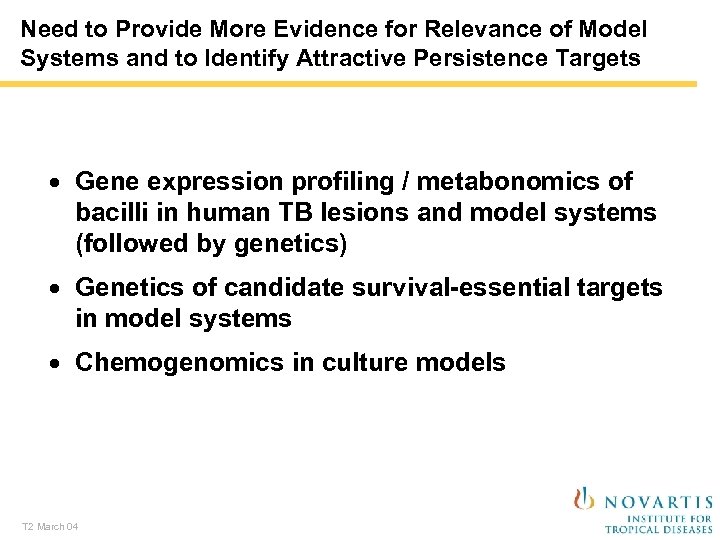 Need to Provide More Evidence for Relevance of Model Systems and to Identify Attractive Persistence Targets

• Gene expression profiling / metabonomics of bacilli in human TB lesions and model systems (followed by genetics)

• Genetics of candidate survival-essential targets in model systems

• Chemogenomics in culture models

T2 March 04

NOVARTIS
INSTITUTE FOR
TROPICAL DISEASES